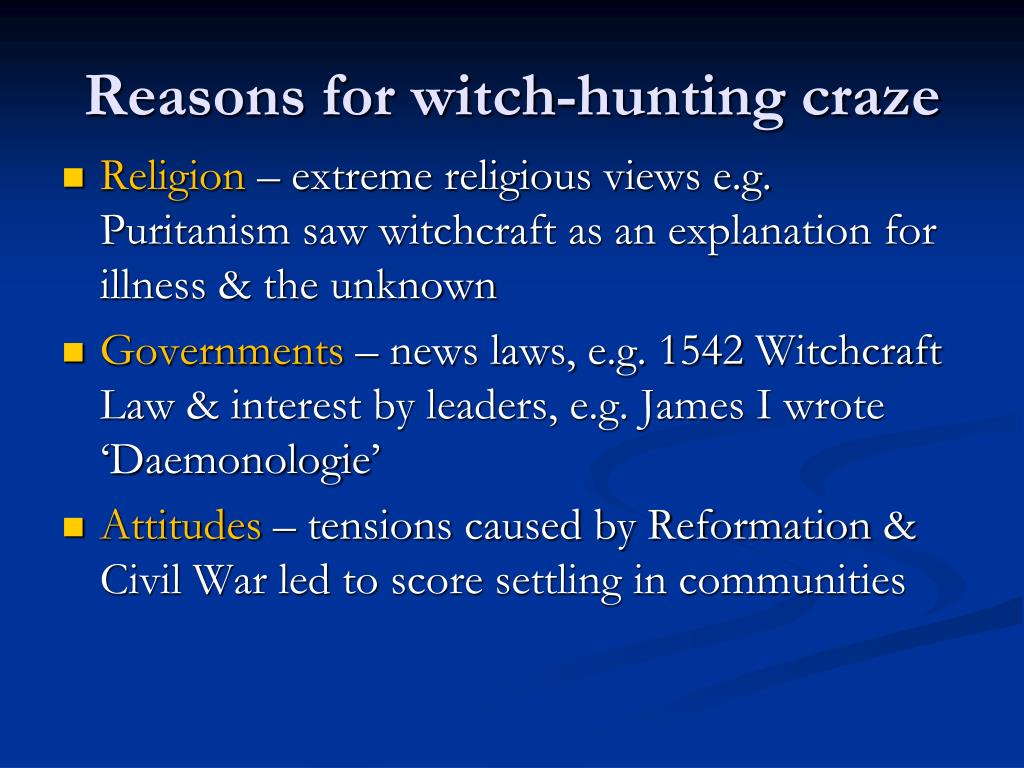 Reasons for witch-hunting craze

Religion – extreme religious views e.g. Puritanism saw witchcraft as an explanation for illness & the unknown

Governments – news laws, e.g. 1542 Witchcraft Law & interest by leaders, e.g. James I wrote ‘Daemonologie’

Attitudes – tensions caused by Reformation & Civil War led to score settling in communities